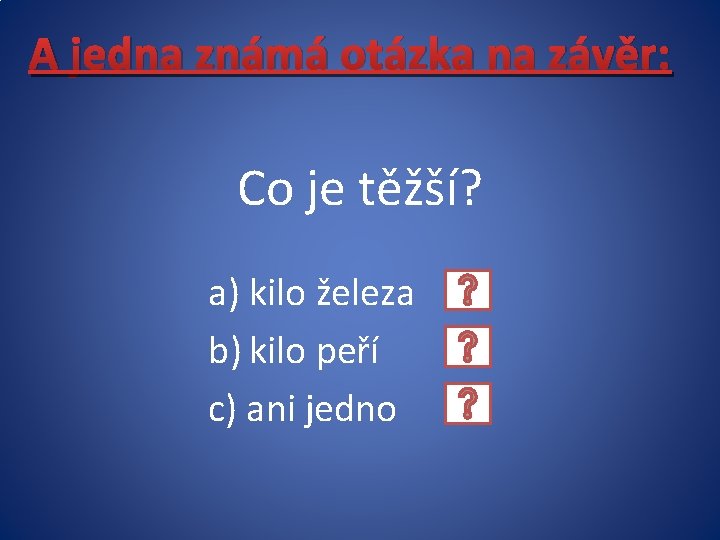 A jedna známá otázka na závěr:

Co je těžší?

a) kilo železa ?

b) kilo peří ?

c) ani jedno ?